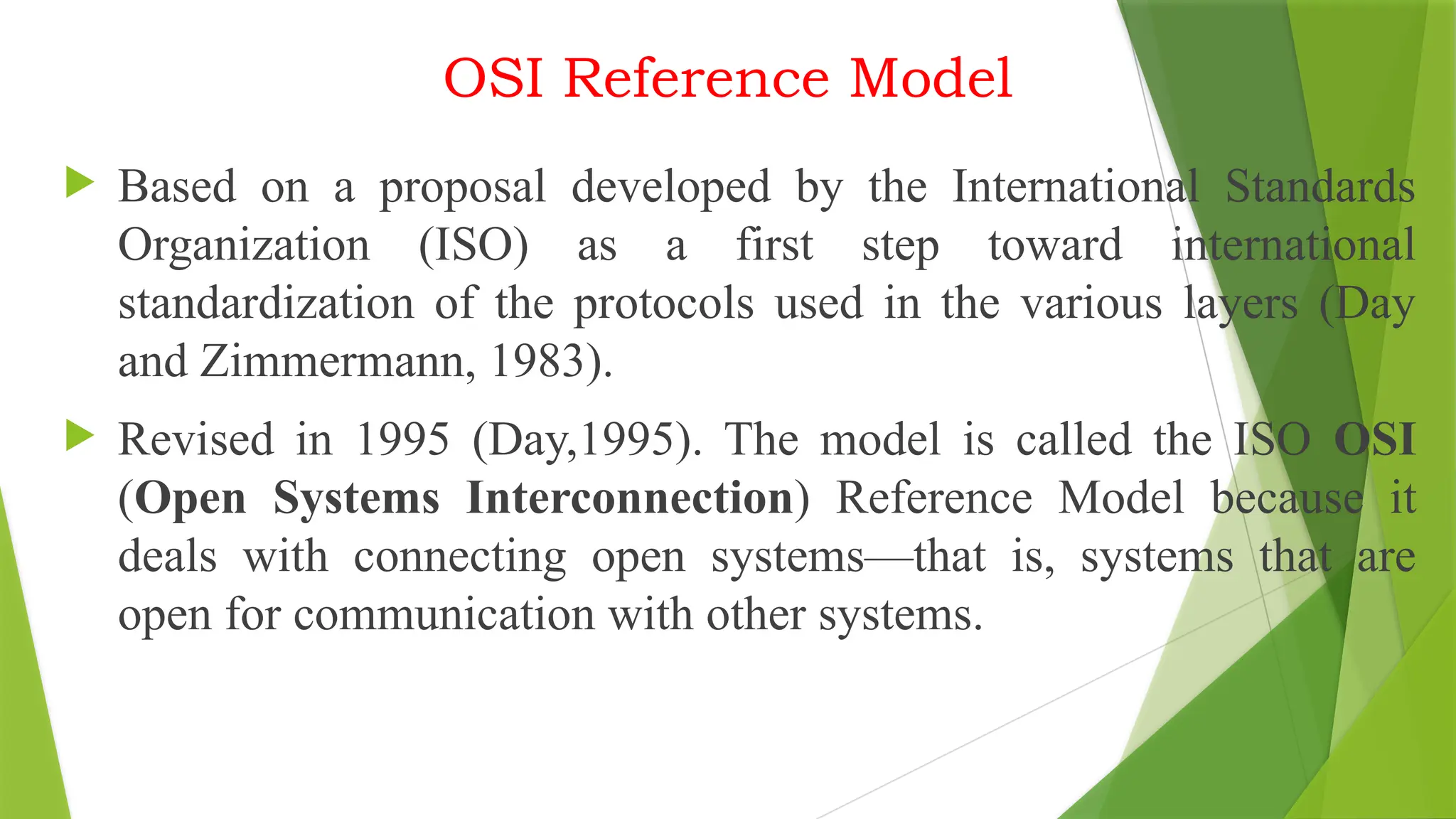 OSI Reference Model

Based on a proposal developed by the International Standards Organization (ISO) as a first step toward international standardization of the protocols used in the various layers (Day and Zimmermann, 1983).

Revised in 1995 (Day,1995). The model is called the ISO OSI (Open Systems Interconnection) Reference Model because it deals with connecting open systems—that is, systems that are open for communication with other systems.